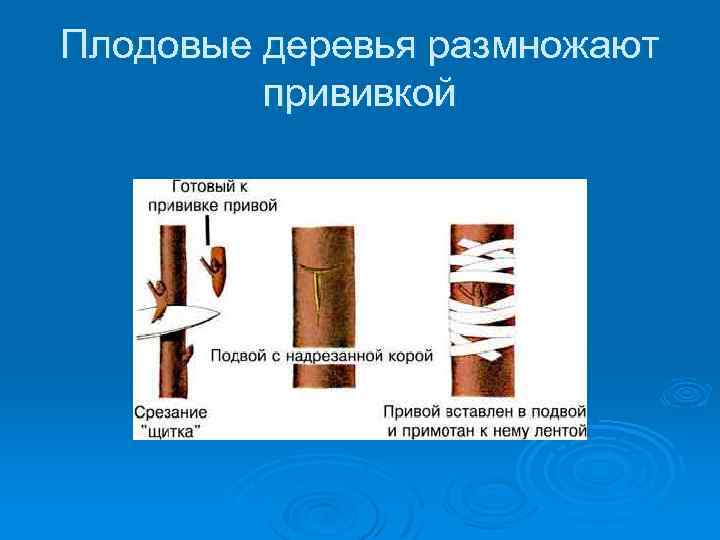 Плодовые деревья размножают прививкой

Готовый к прививке привой

Подвой с надрезанной корой

Срезание "щитка"

Привой вставлен в подвой и примотан к нему лентой